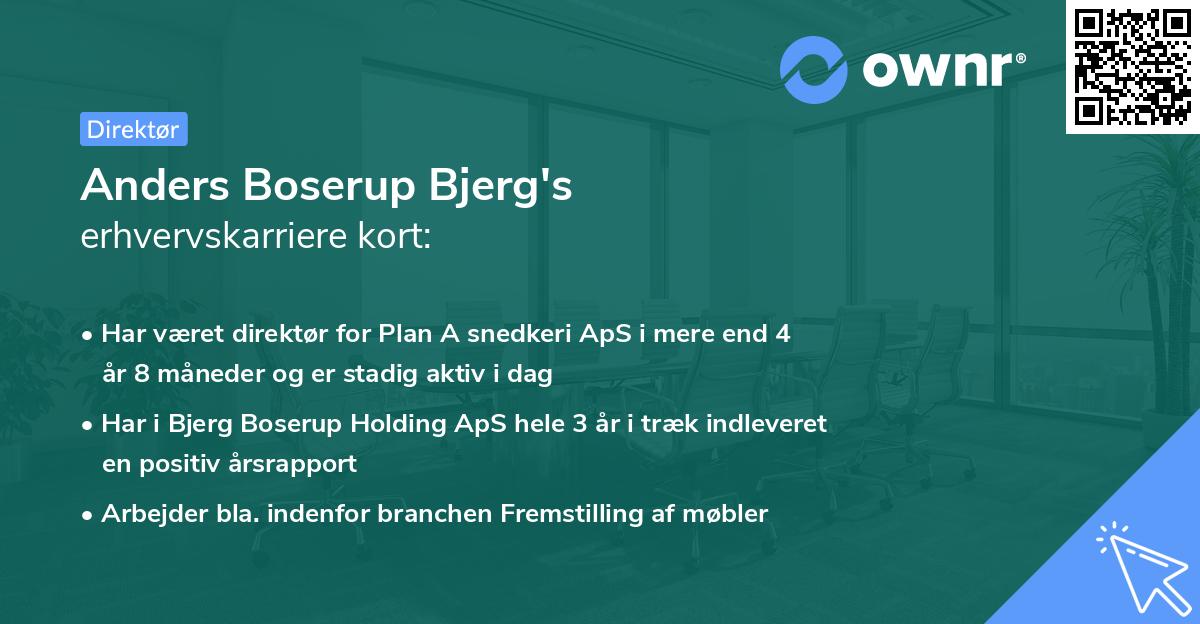 ownr®

Direktør

Anders Boserup Bjerg's
erhvervskarriere kort:

• Har været direktør for Plan A snedkeri ApS i mere end 4 år 8 måneder og er stadig aktiv i dag

• Har i Bjerg Boserup Holding ApS hele 3 år i træk indleveret en positiv årsrapport

• Arbejder bla. indenfor branchen Fremstilling af møbler